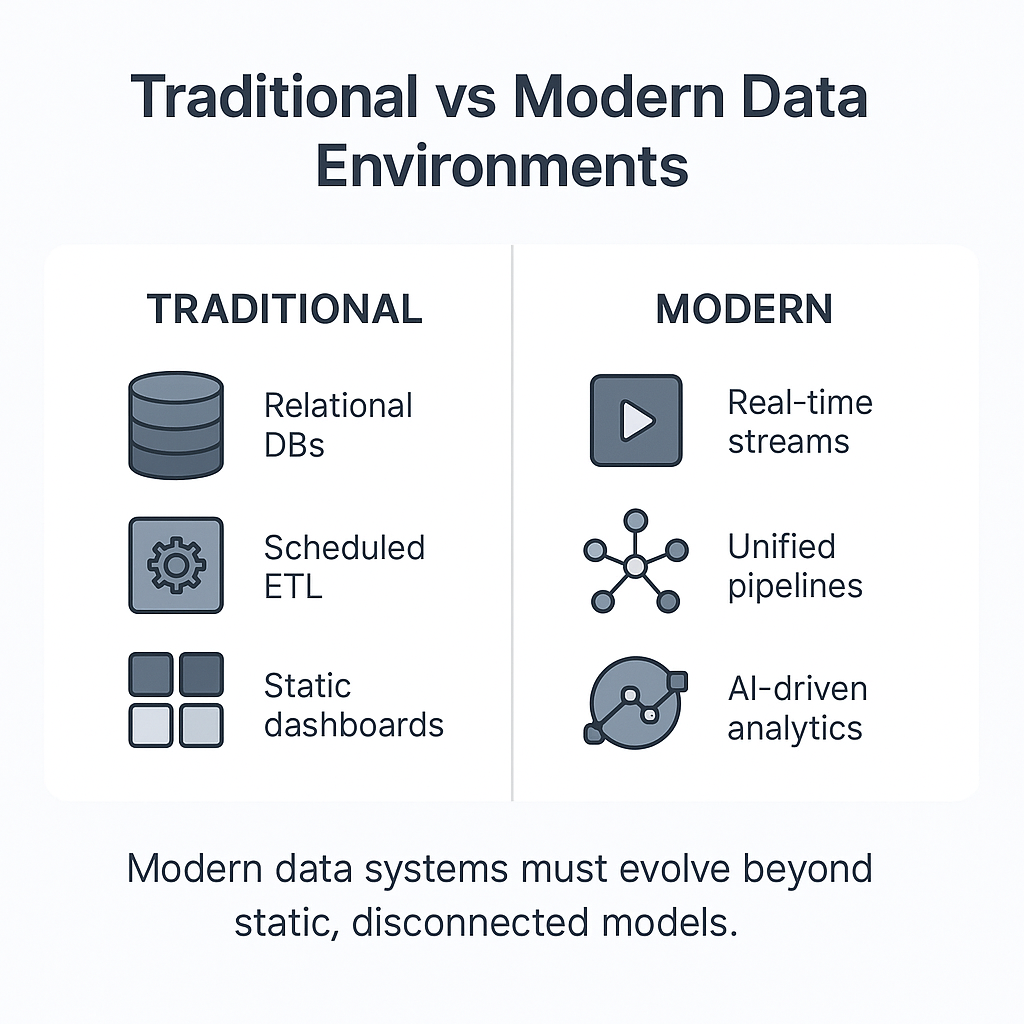 Traditional vs Modern Data Environments

TRADITIONAL

Relational DBs

Scheduled ETL

Static dashboards

MODERN

Real-time streams

Unified pipelines

AI-driven analytics

Modern data systems must evolve beyond static, disconnected models.